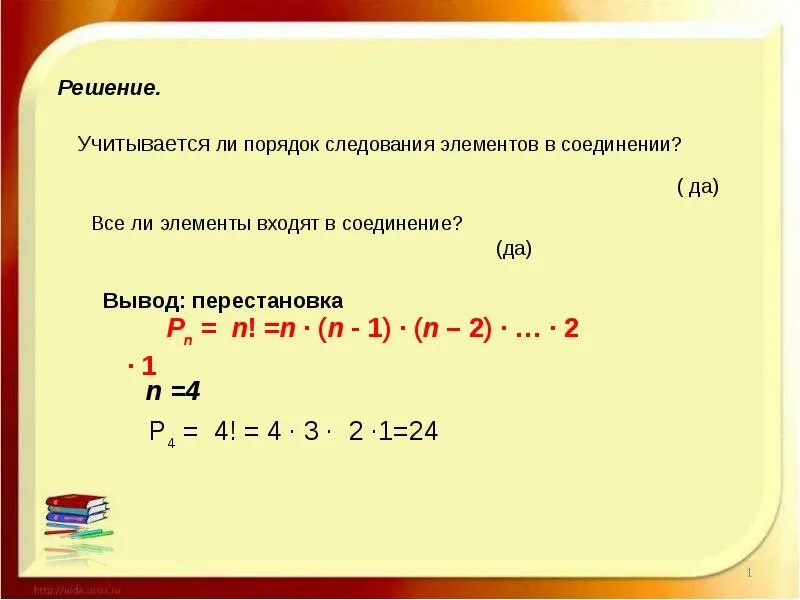 Решение.

Учитывается ли порядок следования элементов в соединении?

( да)

Все ли элементы входят в соединение?

(да)

Вывод: перестановка

$P_n = n! = n \cdot (n - 1) \cdot (n - 2) \cdot \ldots \cdot 2 \cdot 1$

$n = 4$

$P_4 = 4! = 4 \cdot 3 \cdot 2 \cdot 1 = 24$

http://aida.ucoz.ru

1